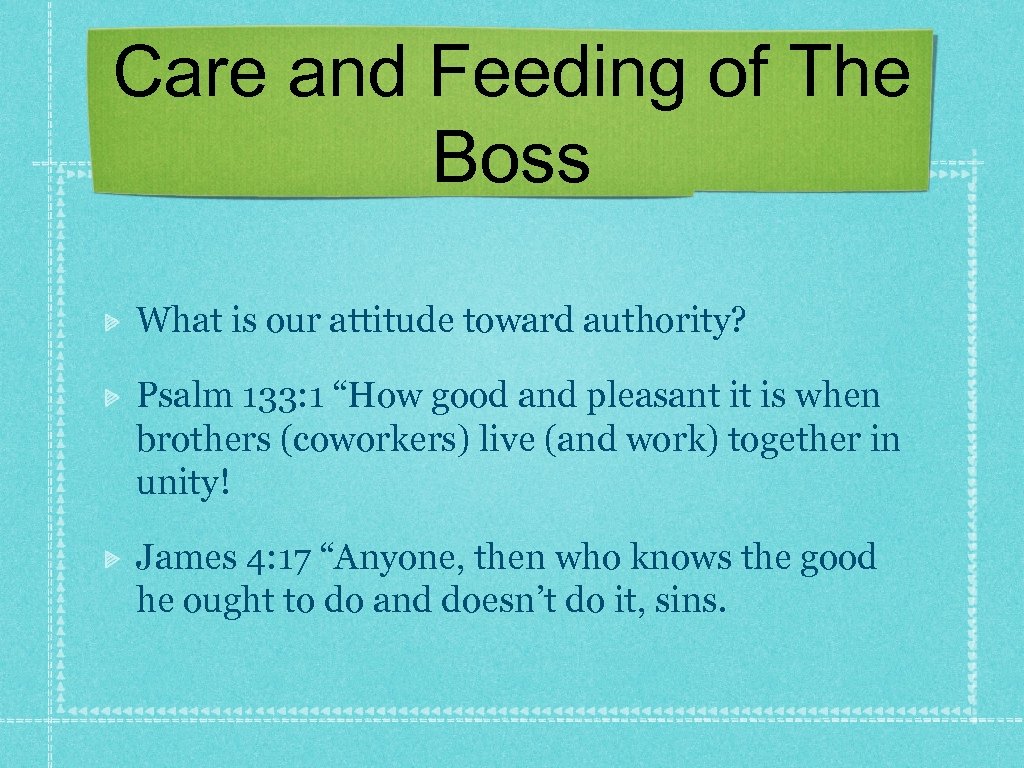 Care and Feeding of The Boss

What is our attitude toward authority?

Psalm 133: 1 “How good and pleasant it is when brothers (coworkers) live (and work) together in unity!

James 4: 17 “Anyone, then who knows the good he ought to do and doesn’t do it, sins.